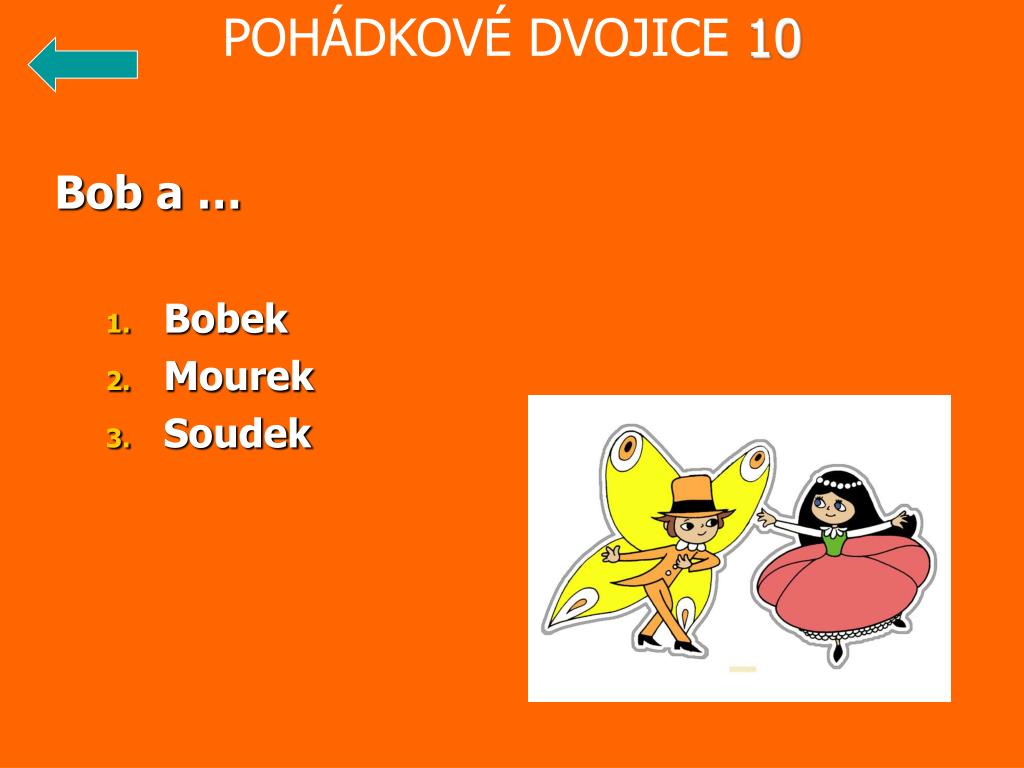 POHÁDKOVÉ DVOJICE 10

Bob a …

1. Bobek
2. Mourek
3. Soudek